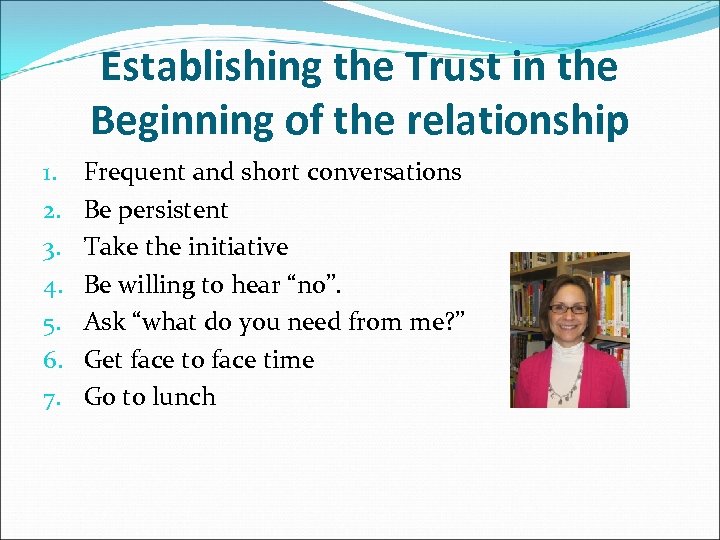 Establishing the Trust in the Beginning of the relationship

1. Frequent and short conversations
2. Be persistent
3. Take the initiative
4. Be willing to hear “no”.
5. Ask “what do you need from me?”
6. Get face to face time
7. Go to lunch